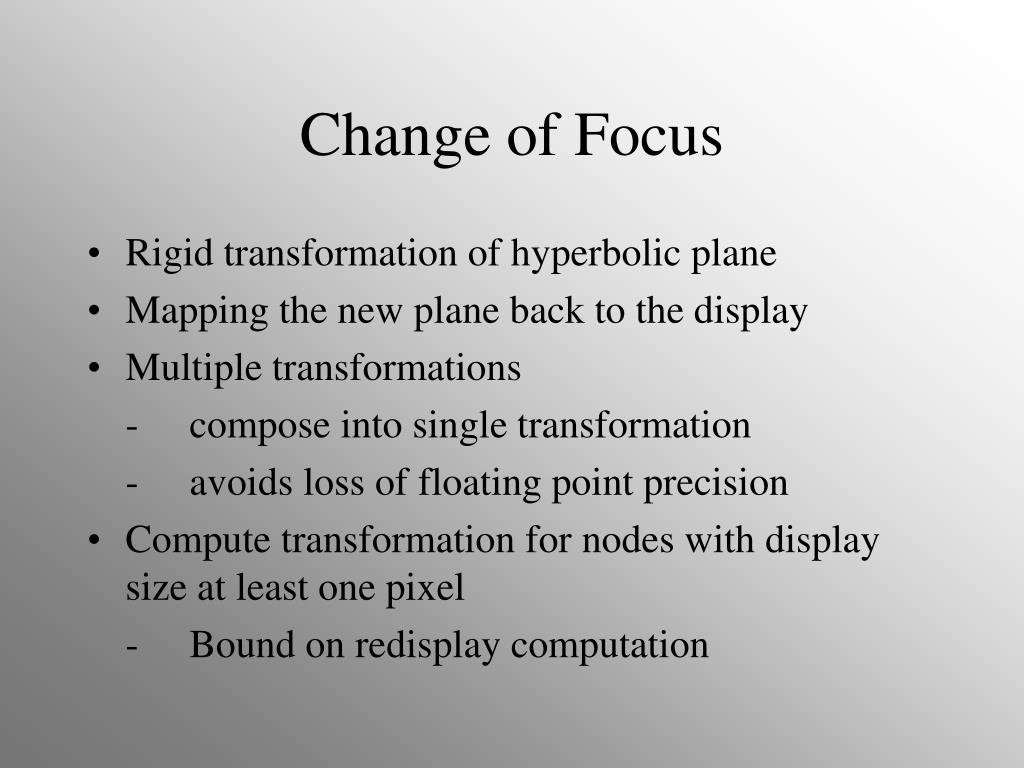 Change of Focus

• Rigid transformation of hyperbolic plane
• Mapping the new plane back to the display
• Multiple transformations
- compose into single transformation
- avoids loss of floating point precision
• Compute transformation for nodes with display size at least one pixel
- Bound on redisplay computation